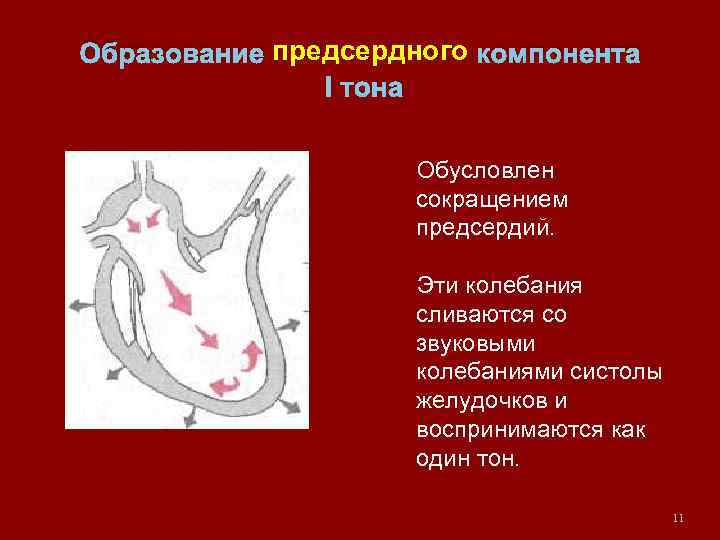 Образование предсердного компонента I тона

Обусловлен сокращением предсердий.

Эти колебания сливаются со звуковыми колебаниями систолы желудочков и воспринимаются как один тон.

11